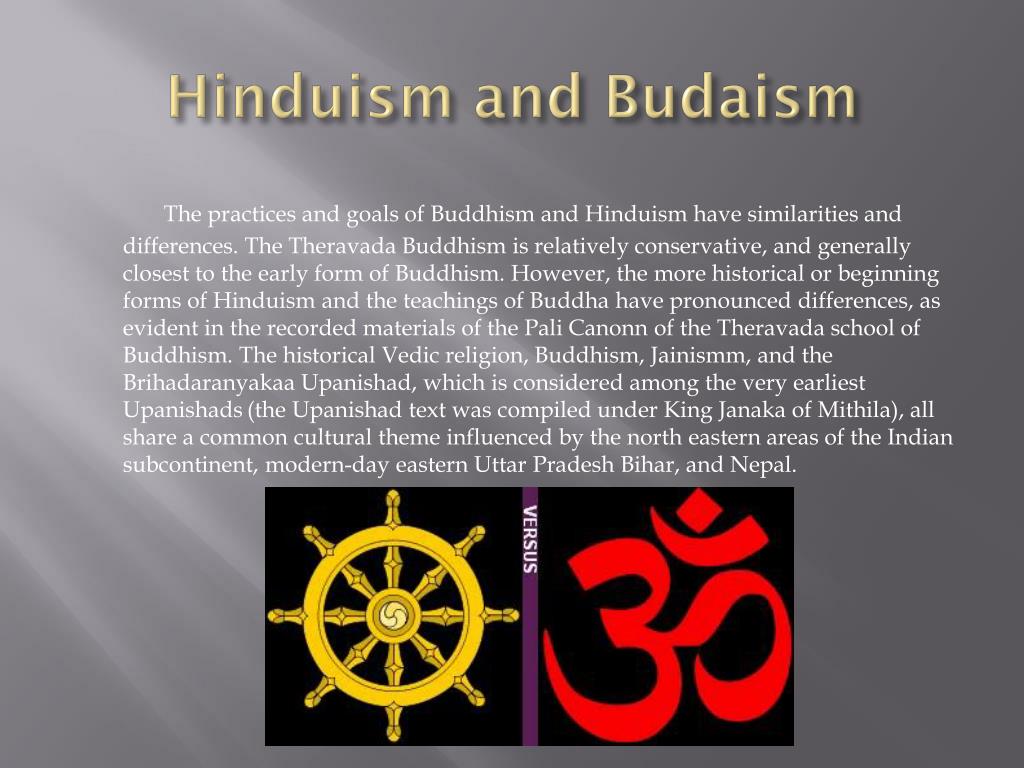 Hinduism and Budaism

The practices and goals of Buddhism and Hinduism have similarities and differences. The Theravada Buddhism is relatively conservative, and generally closest to the early form of Buddhism. However, the more historical or beginning forms of Hinduism and the teachings of Buddha have pronounced differences, as evident in the recorded materials of the Pali Canonn of the Theravada school of Buddhism. The historical Vedic religion, Buddhism, Jainismm, and the Brihadaranyakaa Upanishad, which is considered among the very earliest Upanishads (the Upanishad text was compiled under King Janaka of Mithila), all share a common cultural theme influenced by the north eastern areas of the Indian subcontinent, modern-day eastern Uttar Pradesh Bihar, and Nepal.

VERSUS